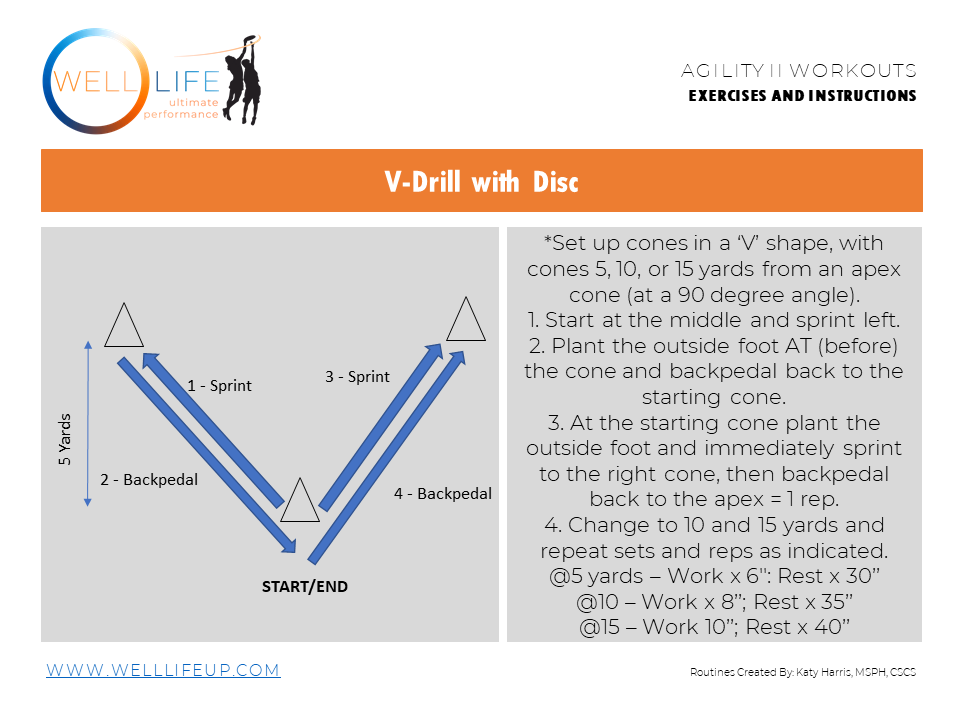 WELL LIFE
ultimate performance

AGILITY II WORKOUTS
EXERCISES AND INSTRUCTIONS

V-Drill with Disc

5 Yards

1 - Sprint

2 - Backpedal

3 - Sprint

4 - Backpedal

START/END

*Set up cones in a 'V' shape, with cones 5, 10, or 15 yards from an apex cone (at a 90 degree angle).
1. Start at the middle and sprint left.
2. Plant the outside foot AT (before) the cone and backpedal back to the starting cone.
3. At the starting cone plant the outside foot and immediately sprint to the right cone, then backpedal back to the apex = 1 rep.
4. Change to 10 and 15 yards and repeat sets and reps as indicated.
@5 yards – Work x 6": Rest x 30"
@10 – Work x 8"; Rest x 35"
@15 – Work 10"; Rest x 40"

WWW.WELLLIFEUP.COM

Routines Created By: Katy Harris, MSPH, CSCS